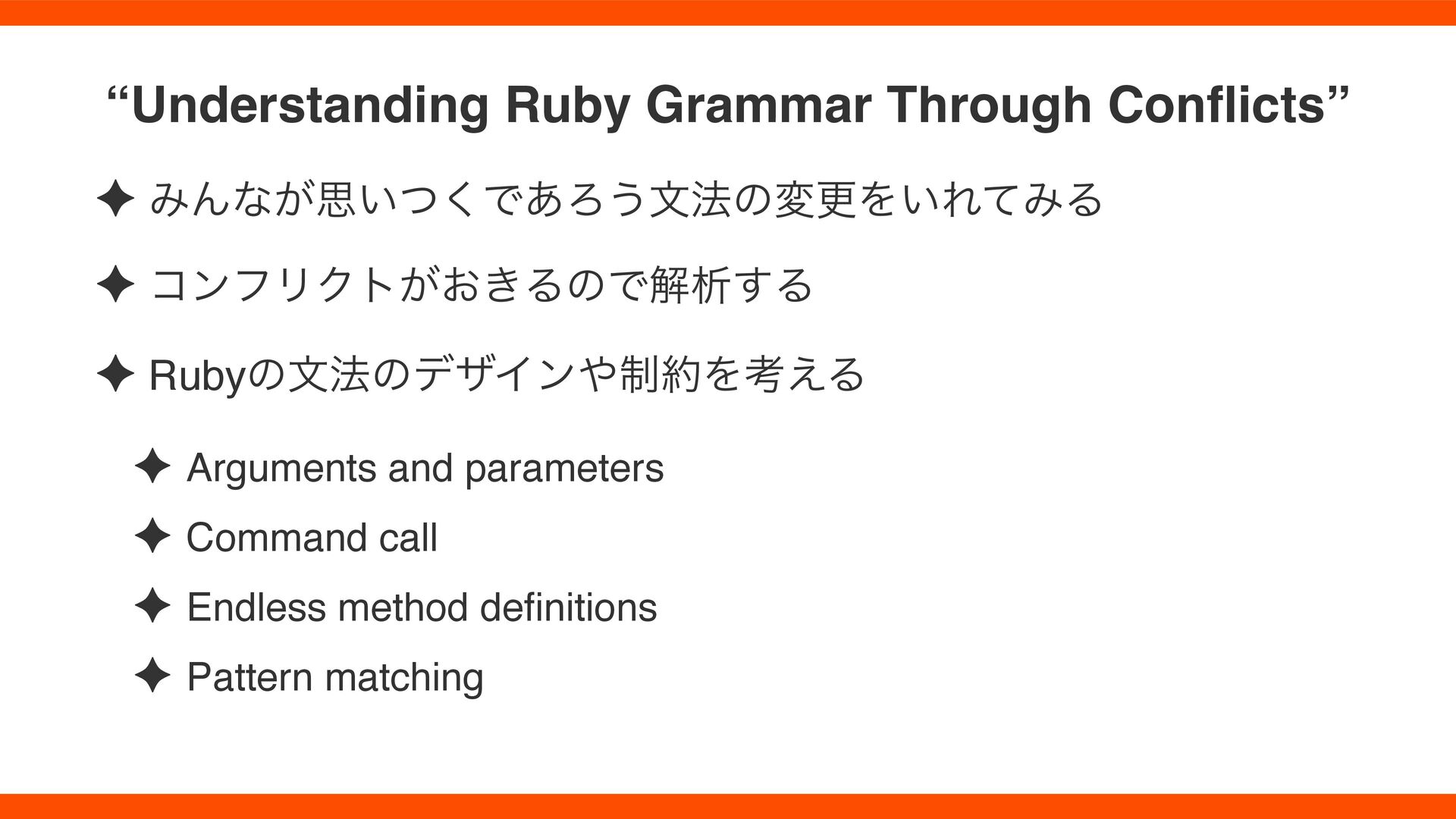 “Understanding Ruby Grammar Through Conflicts”

✦ みんなが思いつくであろう文法の変更をいれてみる

✦ コンフリクトがおきるので解析する

✦ Rubyの文法のデザインや制約を考える

✦ Arguments and parameters

✦ Command call

✦ Endless method definitions

✦ Pattern matching